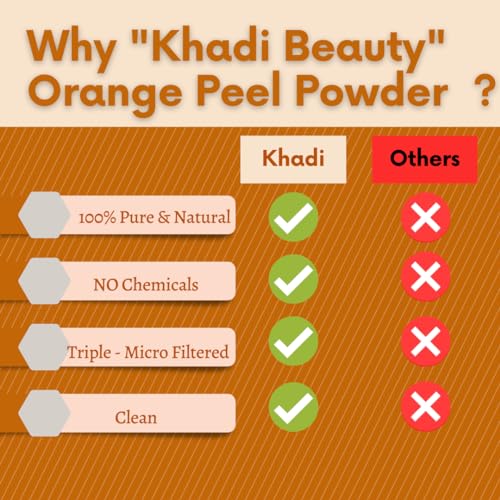 Why "Khadi Beauty" Orange Peel Powder ?

| | Khadi | Others |
|---|---|---|
| 100% Pure & Natural | ✓ | ✗ |
| NO Chemicals | ✓ | ✗ |
| Triple - Micro Filtered | ✓ | ✗ |
| Clean | ✓ | ✗ |